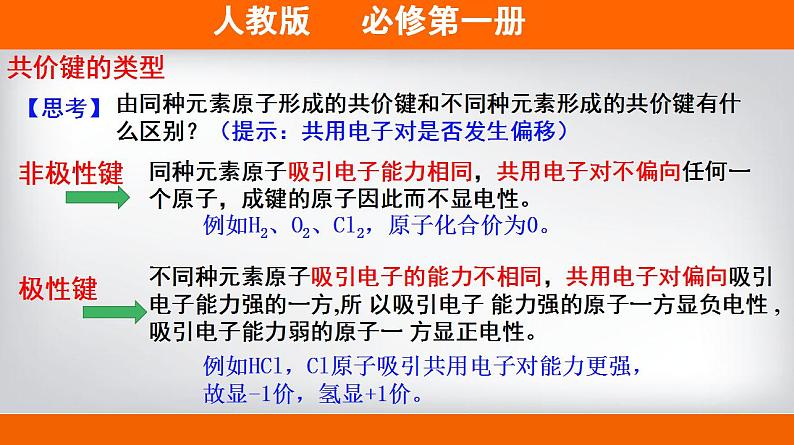 人教版　必修第一册

共价键的类型

【思考】由同种元素原子形成的共价键和不同种元素形成的共价键有什么区别？（提示：共用电子对是否发生偏移）

非极性键

同种元素原子吸引电子能力相同，共用电子对不偏向任何一个原子，成键的原子因此而不显电性。

例如$H_2$、$O_2$、$Cl_2$，原子化合价为0。

极性键

不同种元素原子吸引电子的能力不相同，共用电子对偏向吸引电子能力强的一方,所 以吸引电子 能力强的原子一方显负电性，吸引电子能力弱的原子一 方显正电性。

例如HCl，Cl原子吸引共用电子对能力更强，故显-1价，氢显+1价。